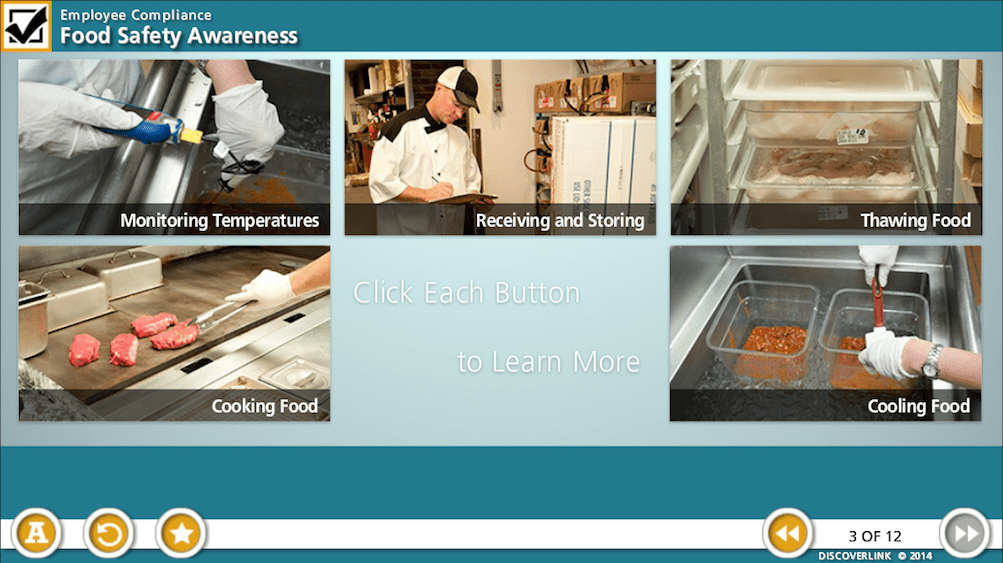 Employee Compliance
Food Safety Awareness

Monitoring Temperatures

Receiving and Storing

Thawing Food

Cooking Food

Click Each Button

to Learn More

Cooling Food

A

3 OF 12

DISCOVERLINK © 2014